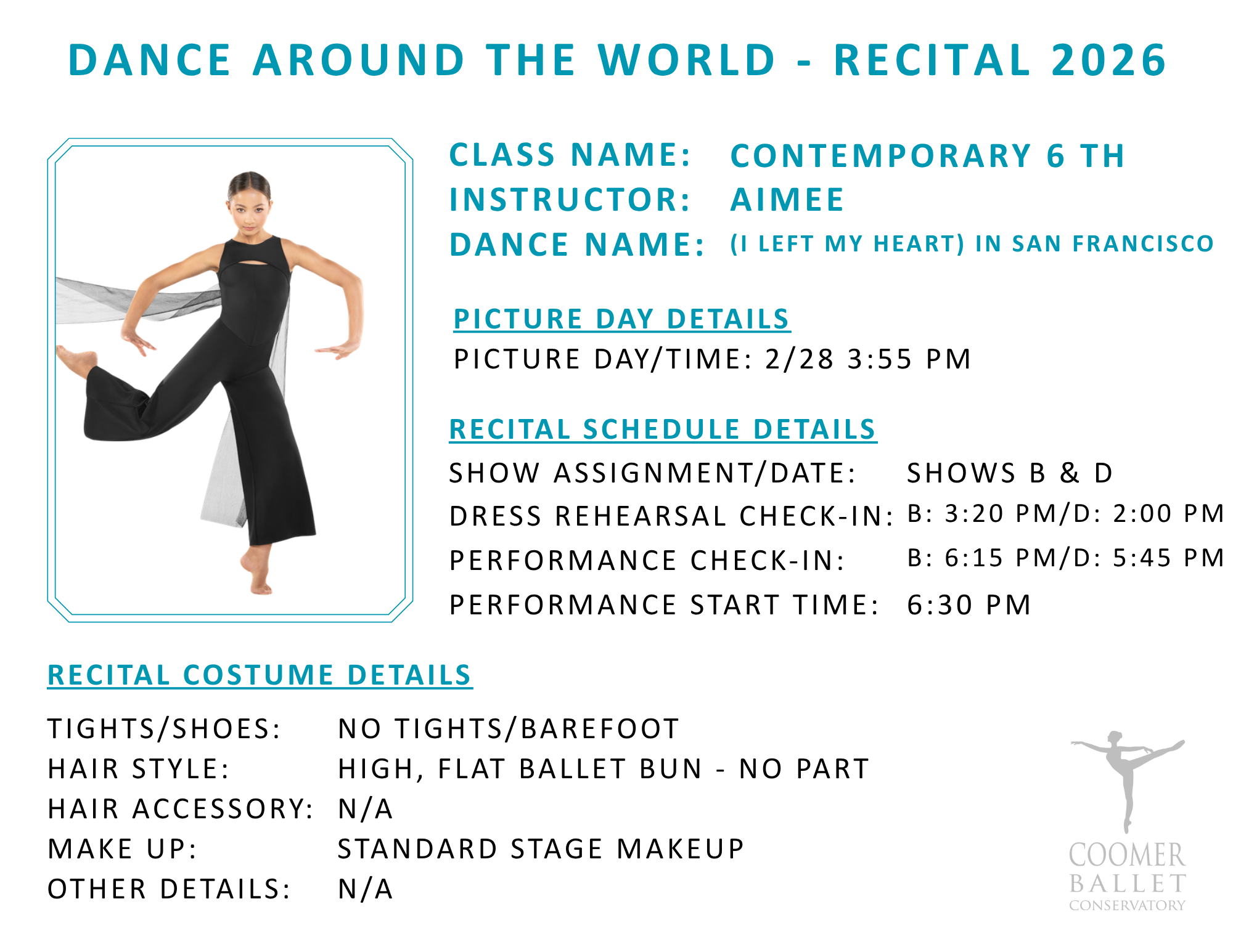 DANCE AROUND THE WORLD - RECITAL 2026

CLASS NAME: CONTEMPORARY 6 TH
INSTRUCTOR: AIMEE
DANCE NAME: (I LEFT MY HEART) IN SAN FRANCISCO

PICTURE DAY DETAILS
PICTURE DAY/TIME: 2/28 3:55 PM

RECITAL SCHEDULE DETAILS
SHOW ASSIGNMENT/DATE: SHOWS B & D
DRESS REHEARSAL CHECK-IN: B: 3:20 PM/D: 2:00 PM
PERFORMANCE CHECK-IN: B: 6:15 PM/D: 5:45 PM
PERFORMANCE START TIME: 6:30 PM

RECITAL COSTUME DETAILS

TIGHTS/SHOES: NO TIGHTS/BAREFOOT
HAIR STYLE: HIGH, FLAT BALLET BUN - NO PART
HAIR ACCESSORY: N/A
MAKE UP: STANDARD STAGE MAKEUP
OTHER DETAILS: N/A

COOMER
BALLET
CONSERVATORY